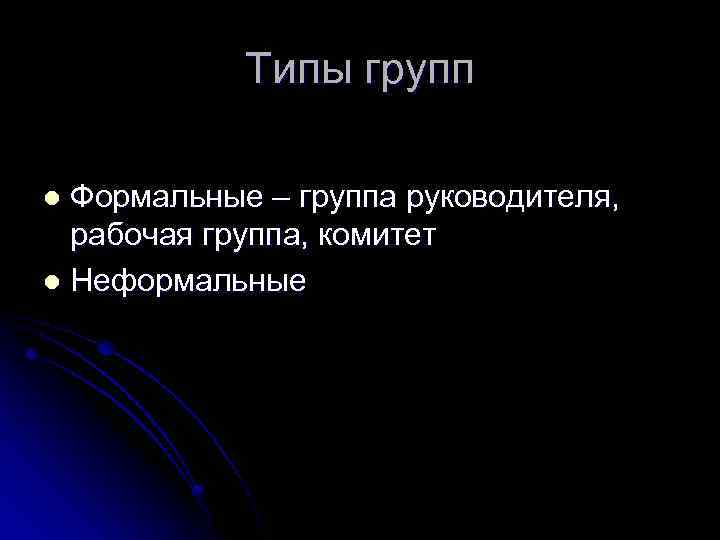 Типы групп

- Формальные – группа руководителя, рабочая группа, комитет
- Неформальные